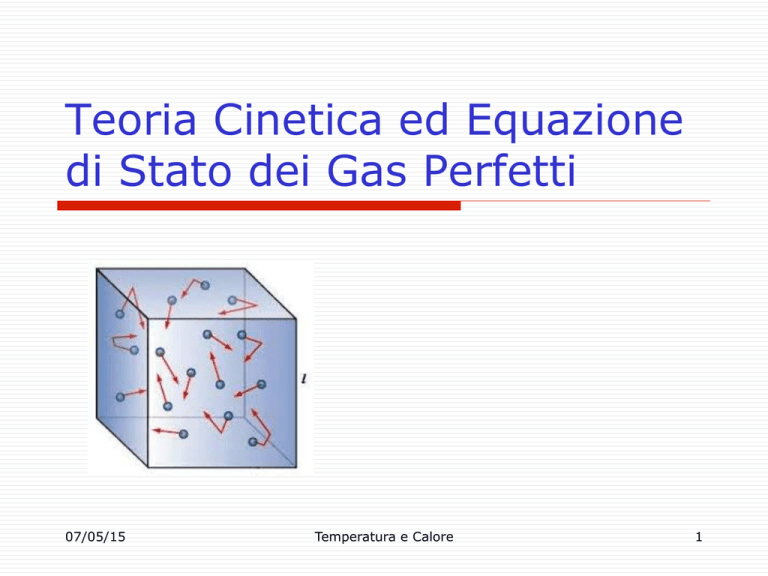 Teoria Cinetica ed Equazione di Stato dei Gas Perfetti

$l$

07/05/15

Temperatura e Calore

1